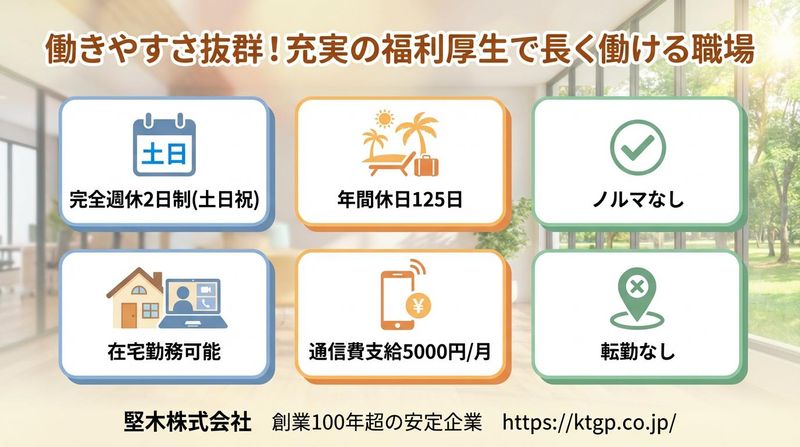 働きやすさ抜群！充実の福利厚生で長く働ける職場

土日

完全週休2日制(土日祝)

年間休日125日

ノルマなし

在宅勤務可能

¥

通信費支給5000円/月

転勤なし

堅木株式会社　創業100年超の安定企業　https://ktgp.co.jp/